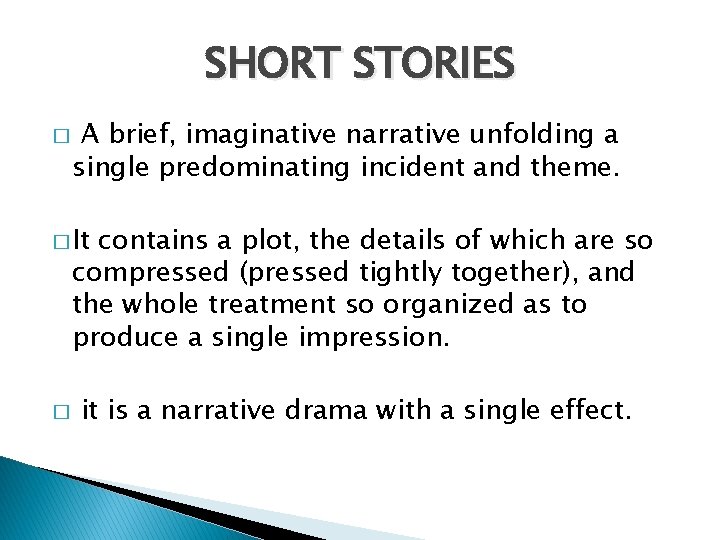 SHORT STORIES

□ A brief, imaginative narrative unfolding a single predominating incident and theme.

□ It contains a plot, the details of which are so compressed (pressed tightly together), and the whole treatment so organized as to produce a single impression.

□ it is a narrative drama with a single effect.